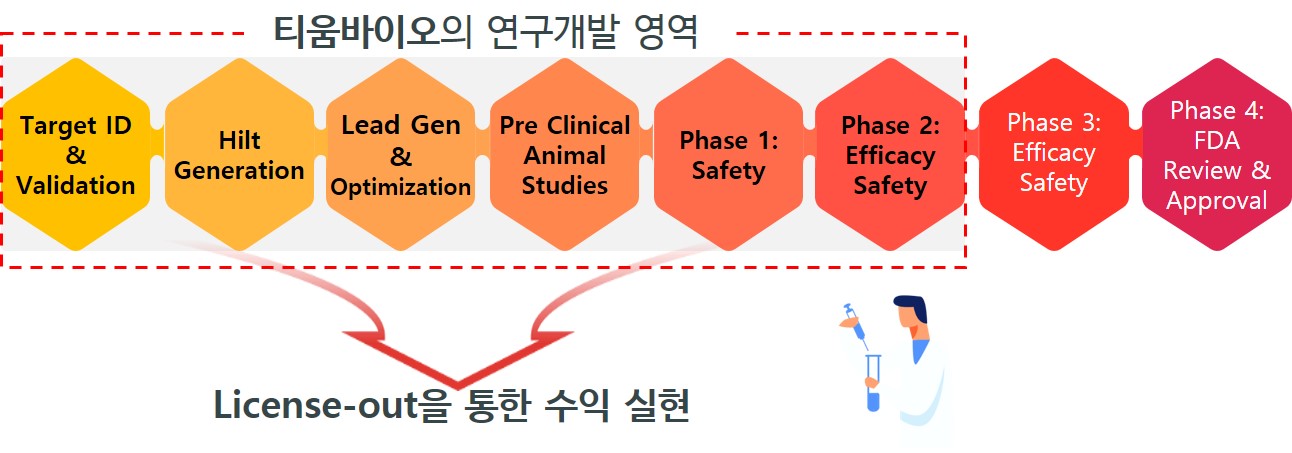 티움바이오의 연구개발 영역

Target ID & Validation

Hilt Generation

Lead Gen & Optimization

Pre Clinical Animal Studies

Phase 1: Safety

Phase 2: Efficacy Safety

Phase 3: Efficacy Safety

Phase 4: FDA Review & Approval

License-out을 통한 수익 실현